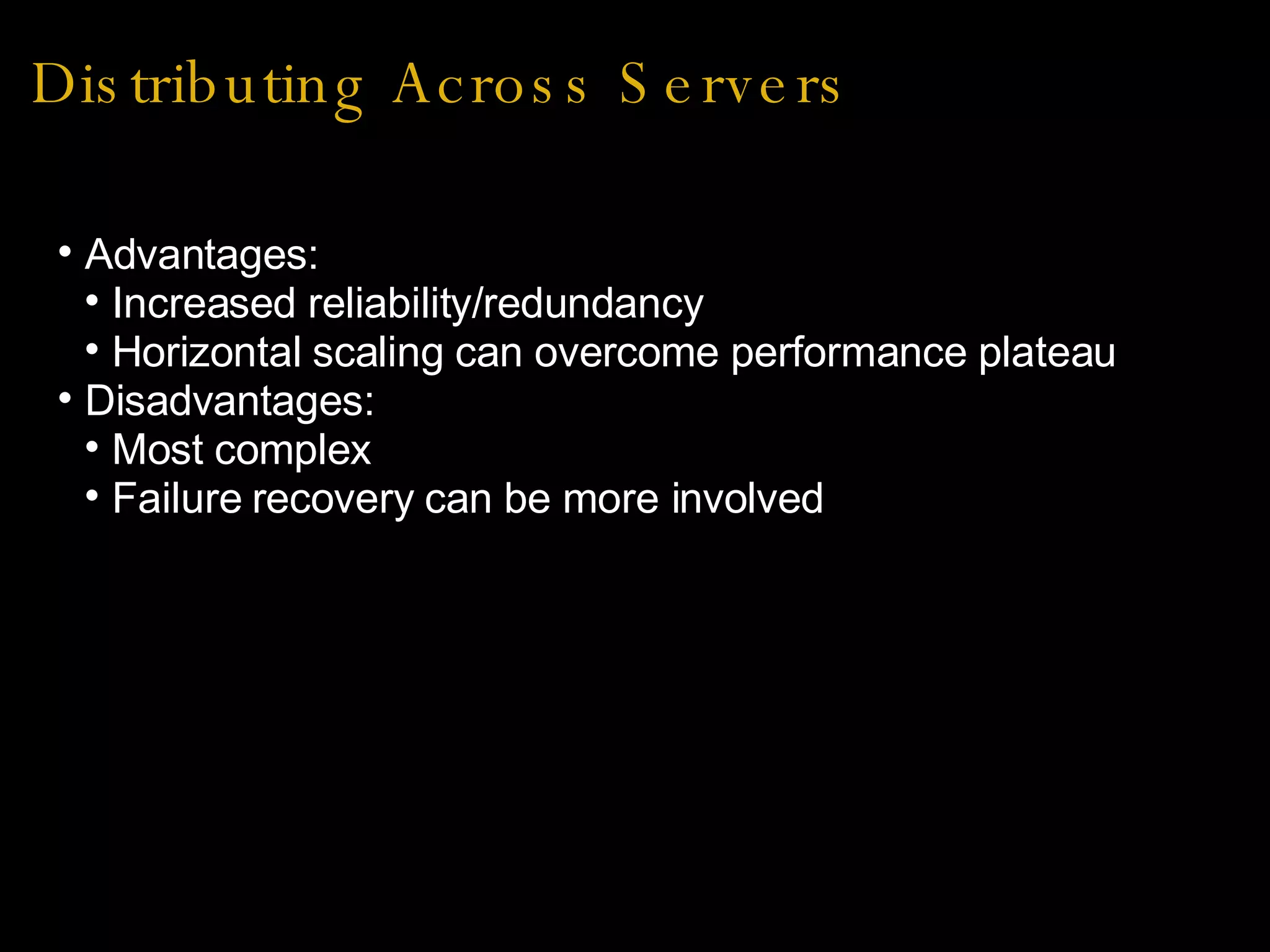 Distributing Across Servers

• Advantages:
  • Increased reliability/redundancy
  • Horizontal scaling can overcome performance plateau
• Disadvantages:
  • Most complex
  • Failure recovery can be more involved